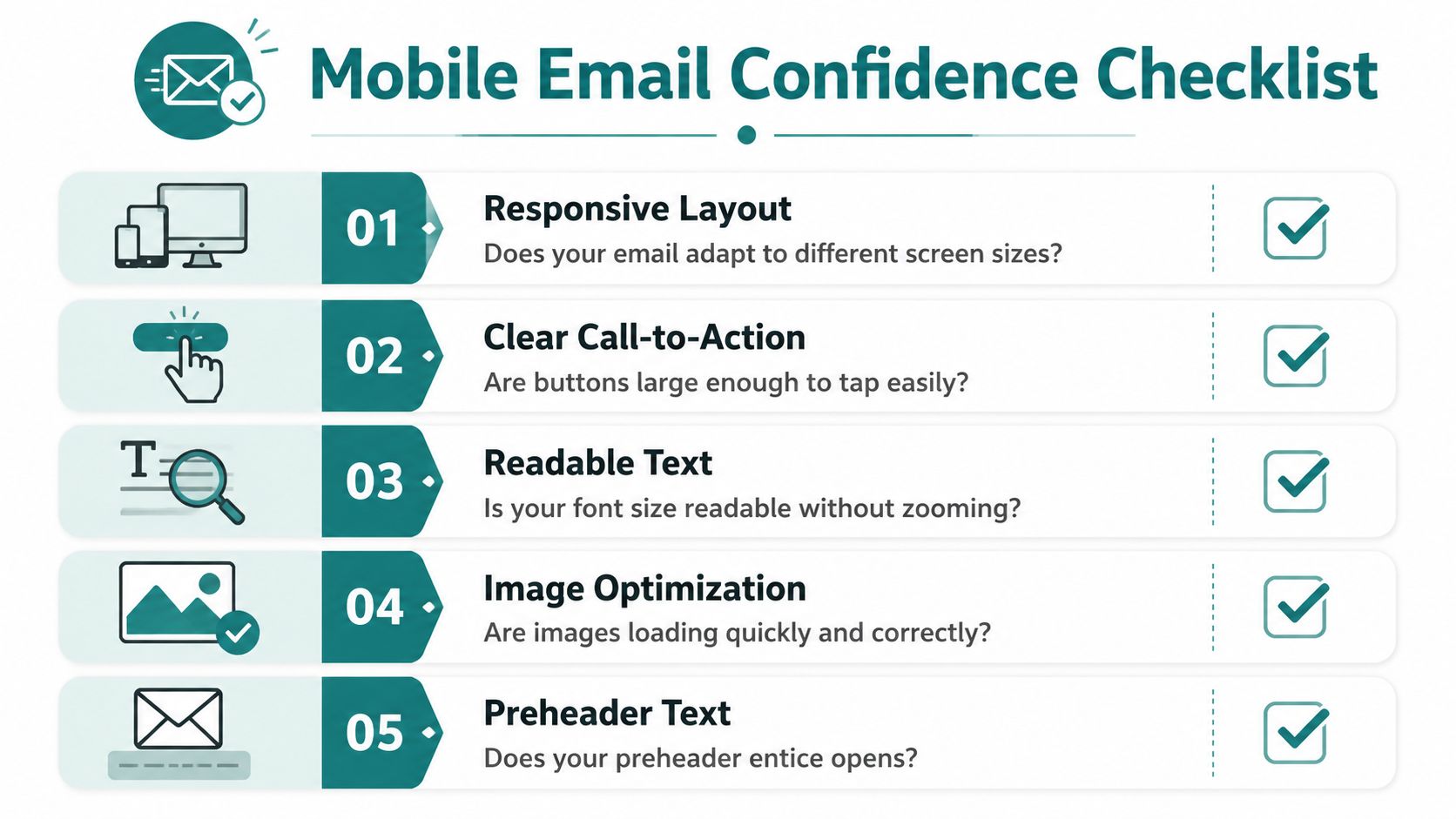 Mobile Email Confidence Checklist

01
Responsive Layout
Does your email adapt to different screen sizes?

02
Clear Call-to-Action
Are buttons large enough to tap easily?

T
03
Readable Text
Is your font size readable without zooming?

04
Image Optimization
Are images loading quickly and correctly?

05
Preheader Text
Does your preheader entice opens?